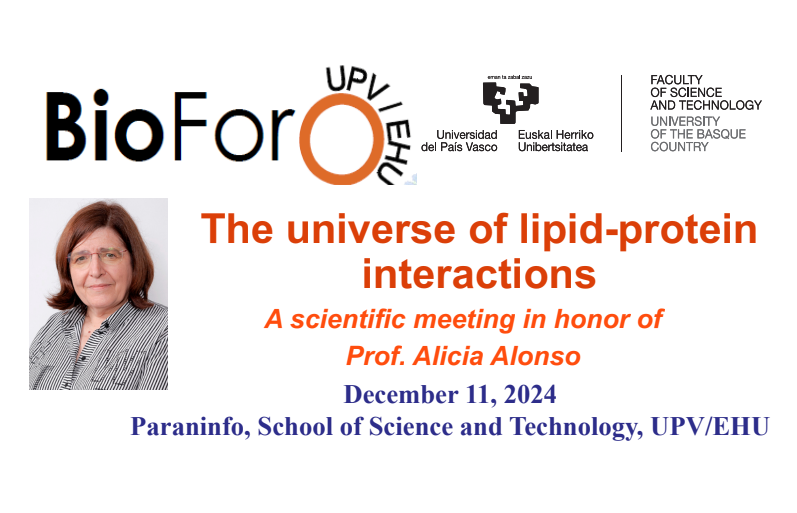 BioForO UPV/EHU

eman ta zabal zazu

Universidad del País Vasco

Euskal Herriko Unibertsitatea

FACULTY OF SCIENCE AND TECHNOLOGY
UNIVERSITY OF THE BASQUE COUNTRY

The universe of lipid-protein interactions

A scientific meeting in honor of Prof. Alicia Alonso

December 11, 2024

Paraninfo, School of Science and Technology, UPV/EHU